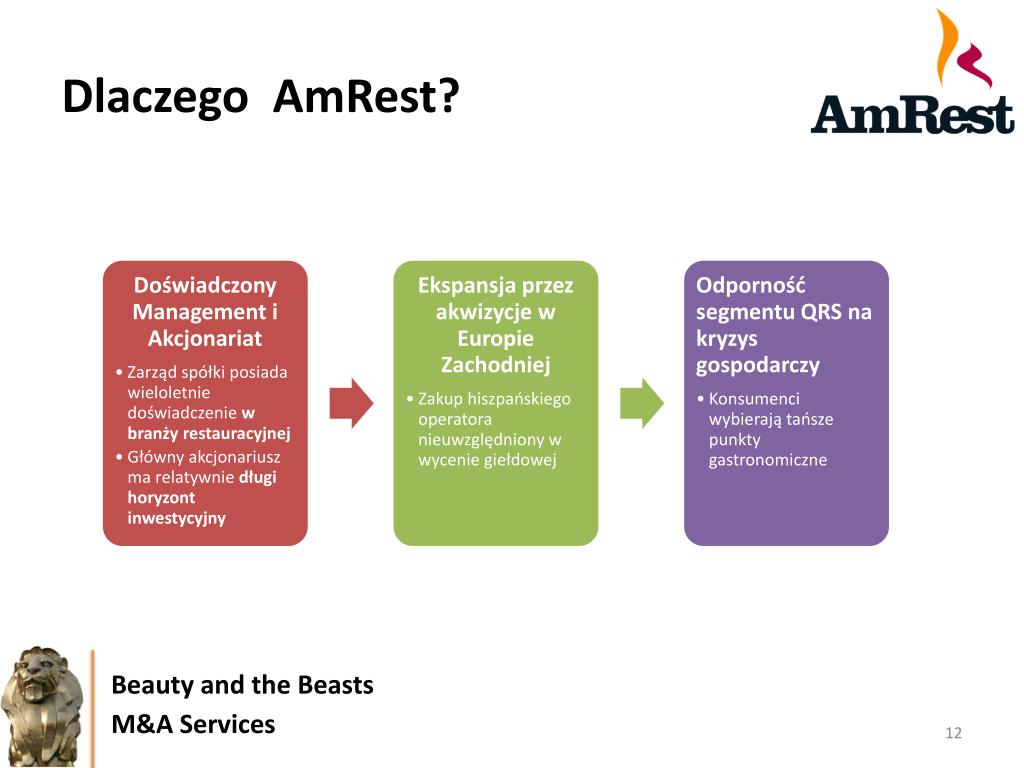 Dlaczego AmRest?

AmRest

Doświadczony Management i Akcjonariat

• Zarząd spółki posiada wieloletnie doświadczenie w branży restauracyjnej
• Główny akcjonariusz ma relatywnie długi horyzont inwestycyjny

Ekspansja przez akwizycje w Europie Zachodniej

• Zakup hiszpańskiego operatora nieuwzględniony w wycenie giełdowej

Odporność segmentu QRS na kryzys gospodarczy

• Konsumenci wybierają tańsze punkty gastronomiczne

Beauty and the Beasts
M&A Services

12